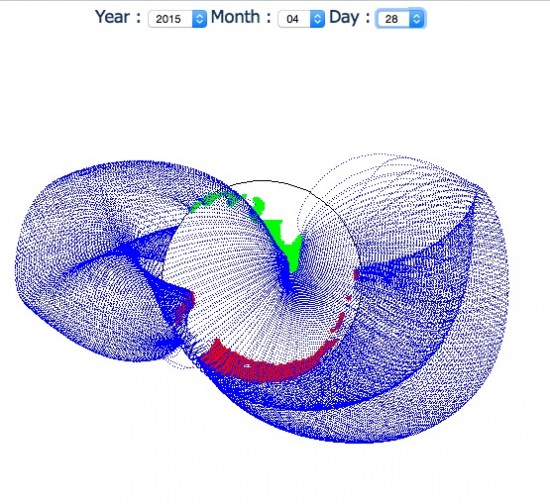 Year : 2015 Month : 04 Day : 28